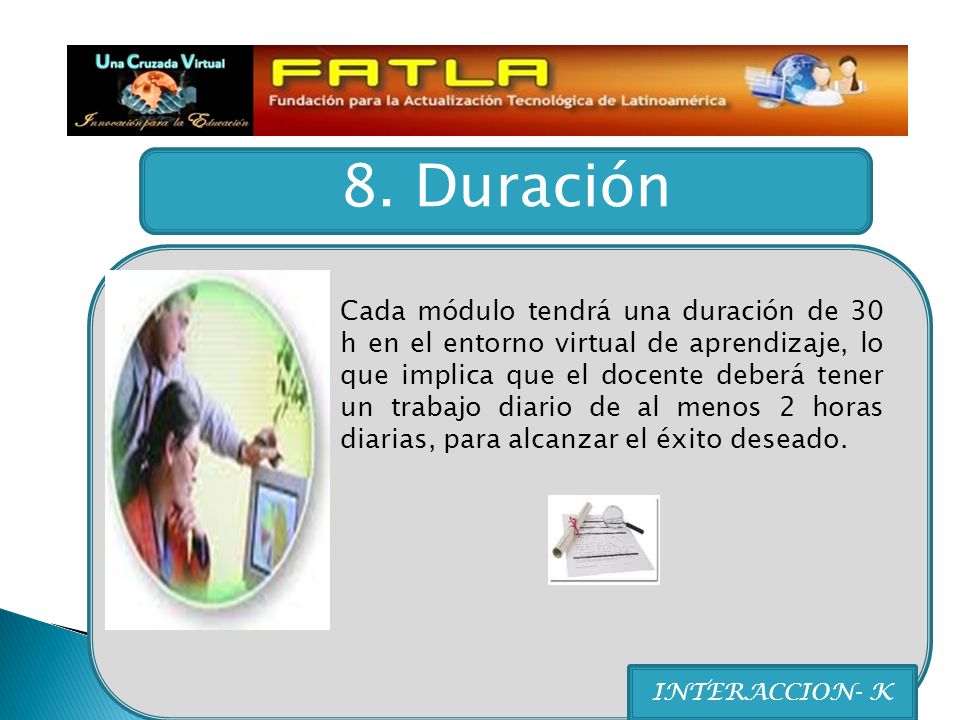 Una Cruzada Virtual
Innovación para la Educación

FATLA
Fundación para la Actualización Tecnológica de Latinoamérica

8. Duración

Cada módulo tendrá una duración de 30 h en el entorno virtual de aprendizaje, lo que implica que el docente deberá tener un trabajo diario de al menos 2 horas diarias, para alcanzar el éxito deseado.

INTERACCION- K